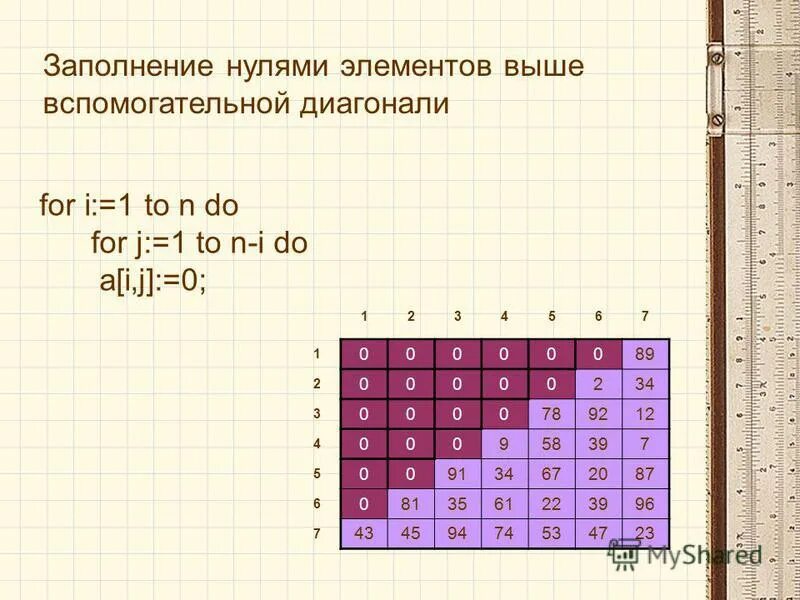 Заполнение нулями элементов выше вспомогательной диагонали

for i:=1 to n do
 for j:=1 to n-i do
 a[i,j]:=0;

| | 1 | 2 | 3 | 4 | 5 | 6 | 7 |
|---|---|---|---|---|---|---|---|
| 1 | 0 | 0 | 0 | 0 | 0 | 0 | 89 |
| 2 | 0 | 0 | 0 | 0 | 0 | 2 | 34 |
| 3 | 0 | 0 | 0 | 0 | 78 | 92 | 12 |
| 4 | 0 | 0 | 0 | 9 | 58 | 39 | 7 |
| 5 | 0 | 0 | 91 | 34 | 67 | 20 | 87 |
| 6 | 0 | 81 | 35 | 61 | 22 | 39 | 96 |
| 7 | 43 | 45 | 94 | 74 | 53 | 47 | 23 |

MyShared